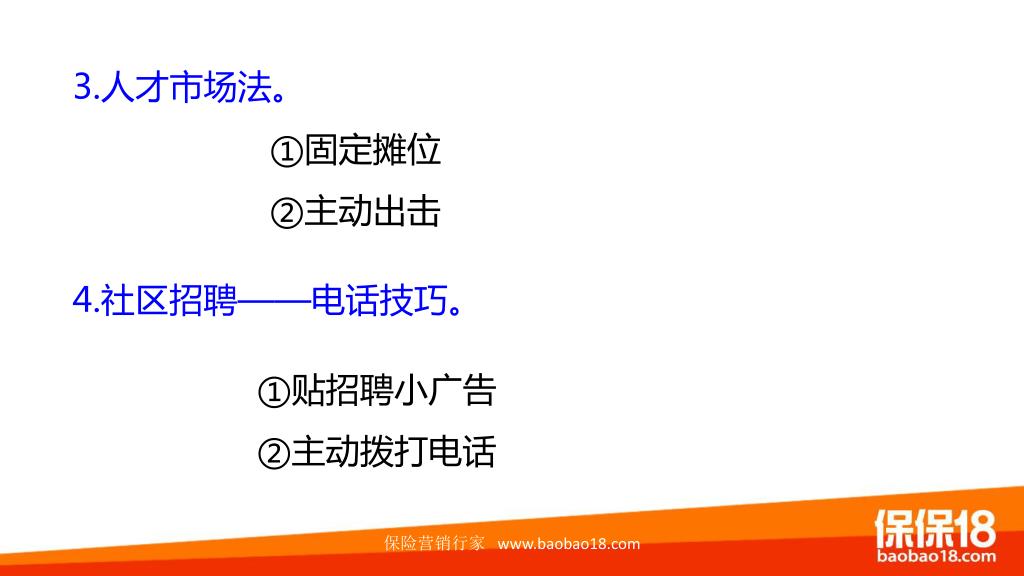 3.人才市场法。

①固定摊位

②主动出击

4.社区招聘——电话技巧。

①贴招聘小广告

②主动拨打电话

保险营销行家 www.baobao18.com

保保18
baobao18.com